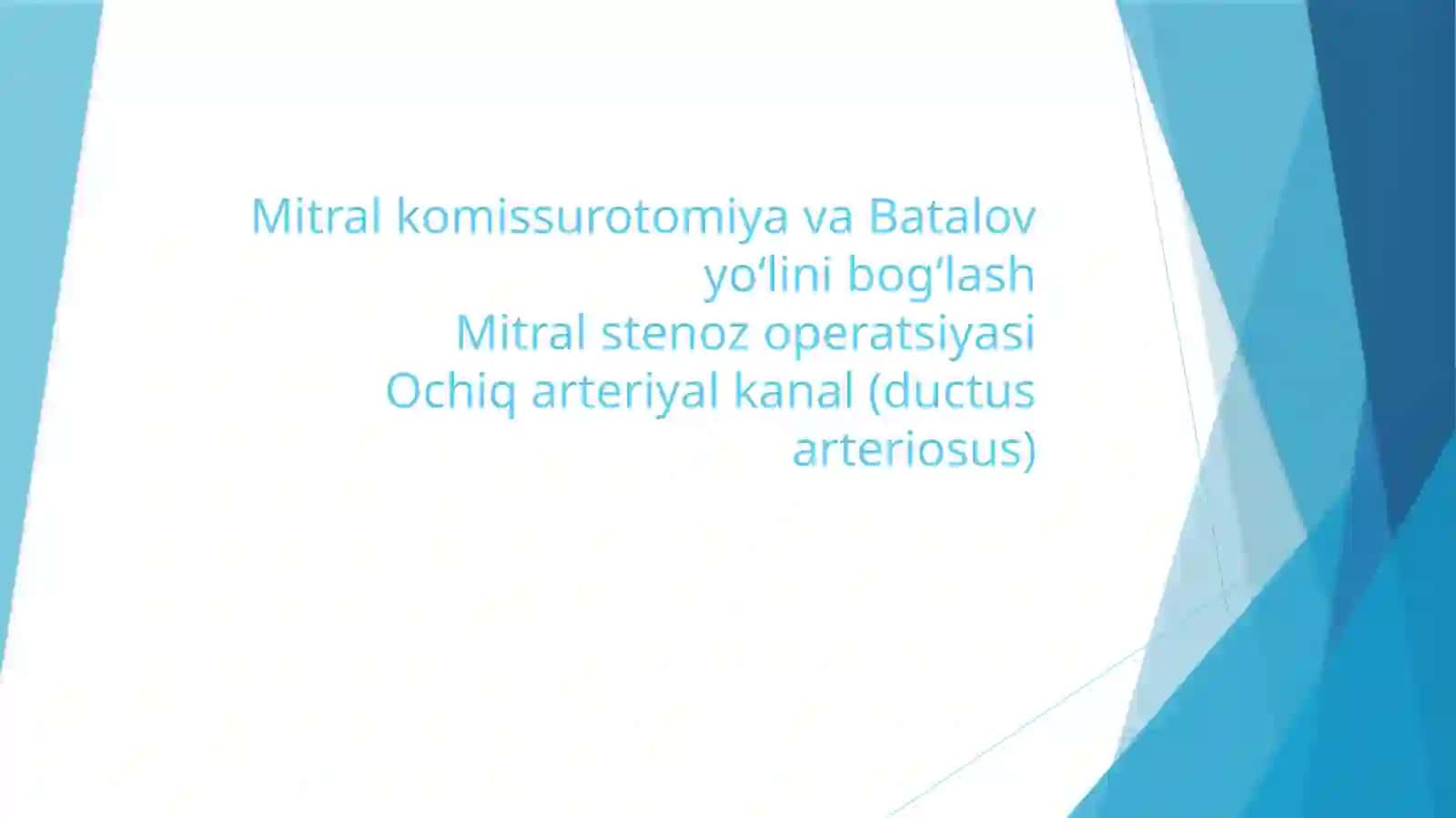 Mitral komissurotomiya va Batalov yo‘lini bog‘lash
Mitral stenoz operatsiyasi
Ochiq arteriyal kanal (ductus arteriosus)